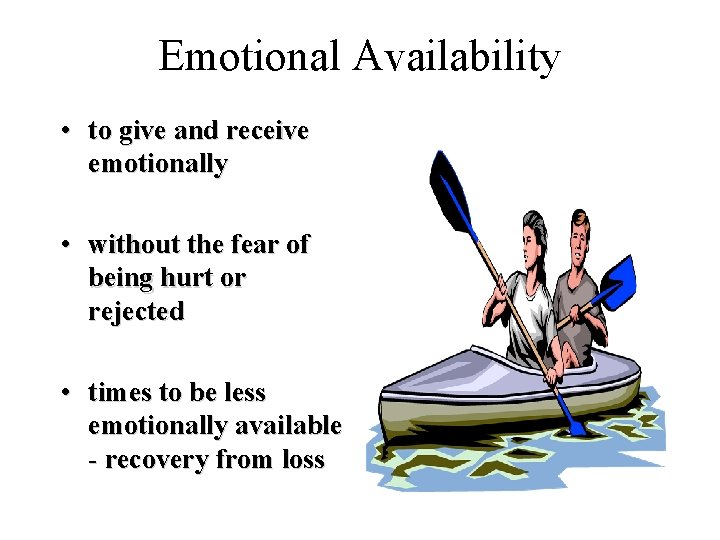 Emotional Availability

• to give and receive emotionally

• without the fear of being hurt or rejected

• times to be less emotionally available - recovery from loss